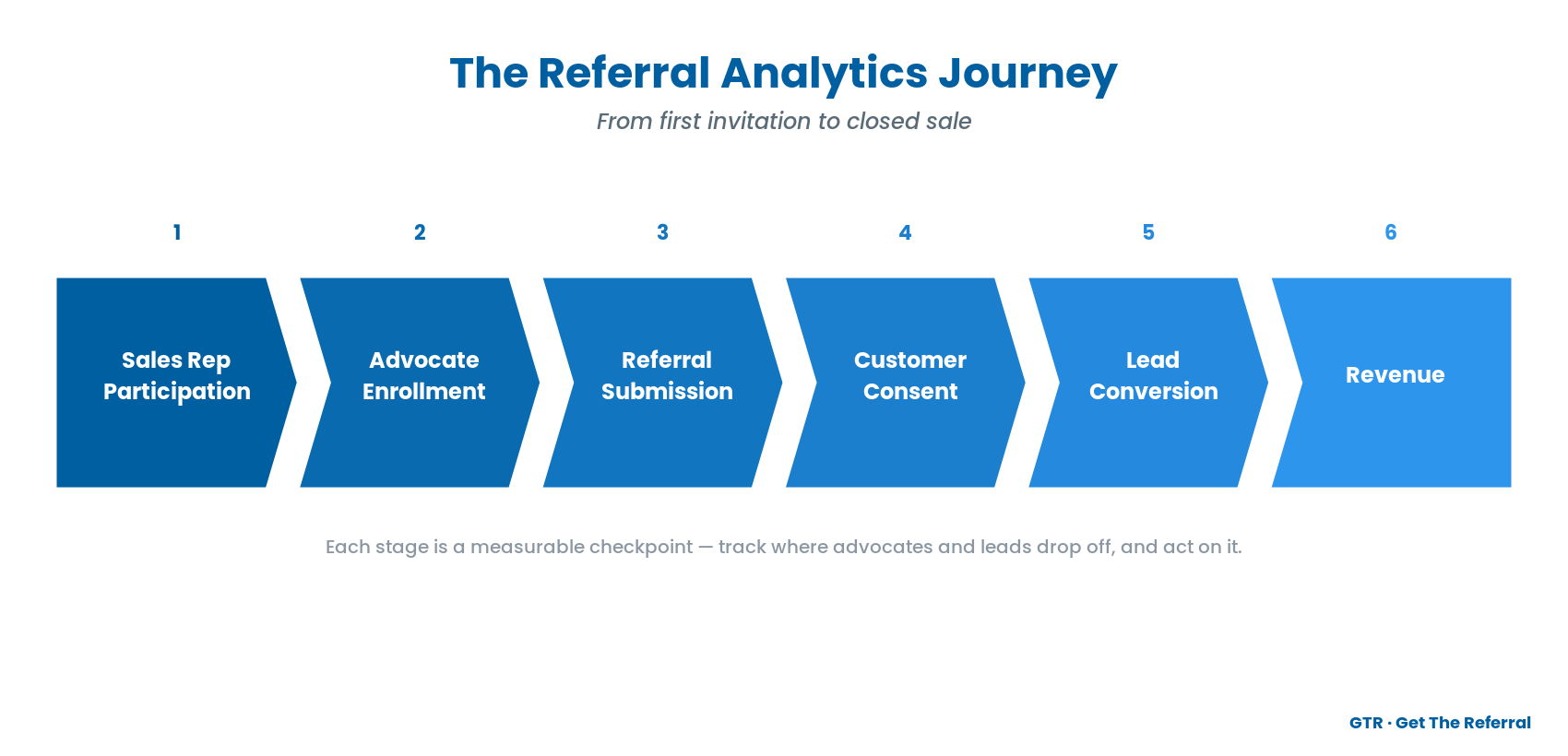 The Referral Analytics Journey

From first invitation to closed sale

1

Sales Rep Participation

2

Advocate Enrollment

3

Referral Submission

4

Customer Consent

5

Lead Conversion

6

Revenue

Each stage is a measurable checkpoint — track where advocates and leads drop off, and act on it.

GTR · Get The Referral